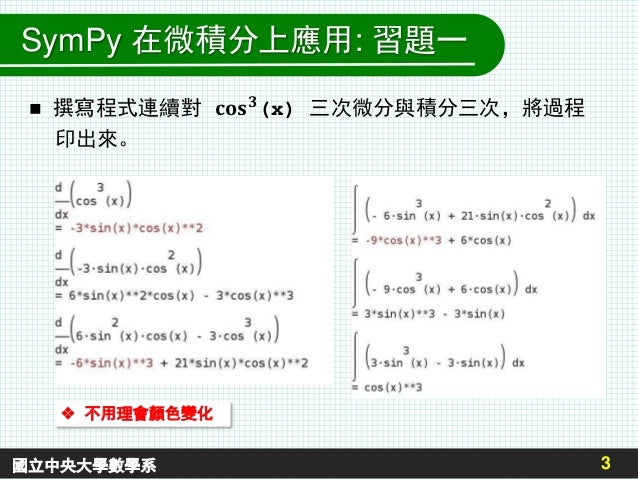 SymPy 在微積分上應用: 習題一

■ 撰寫程式連續對 $\cos^3(x)$ 三次微分與積分三次，將過程印出來。

$\frac{d}{dx}\left(\cos^3(x)\right)$
= -3*sin(x)*cos(x)**2

$\frac{d}{dx}\left(-3\cdot\sin(x)\cdot\cos^2(x)\right)$
= 6*sin(x)**2*cos(x) - 3*cos(x)**3

$\frac{d}{dx}\left(6\cdot\sin^2(x)\cdot\cos(x) - 3\cdot\cos^3(x)\right)$
= -6*sin(x)**3 + 21*sin(x)*cos(x)**2

$\int\left(-6\cdot\sin^3(x) + 21\cdot\sin(x)\cdot\cos^2(x)\right)dx$
= -9*cos(x)**3 + 6*cos(x)

$\int\left(-9\cdot\cos^3(x) + 6\cdot\cos(x)\right)dx$
= 3*sin(x)**3 - 3*sin(x)

$\int\left(3\cdot\sin^3(x) - 3\cdot\sin(x)\right)dx$
= cos(x)**3

❖ 不用理會顏色變化

國立中央大學數學系
3